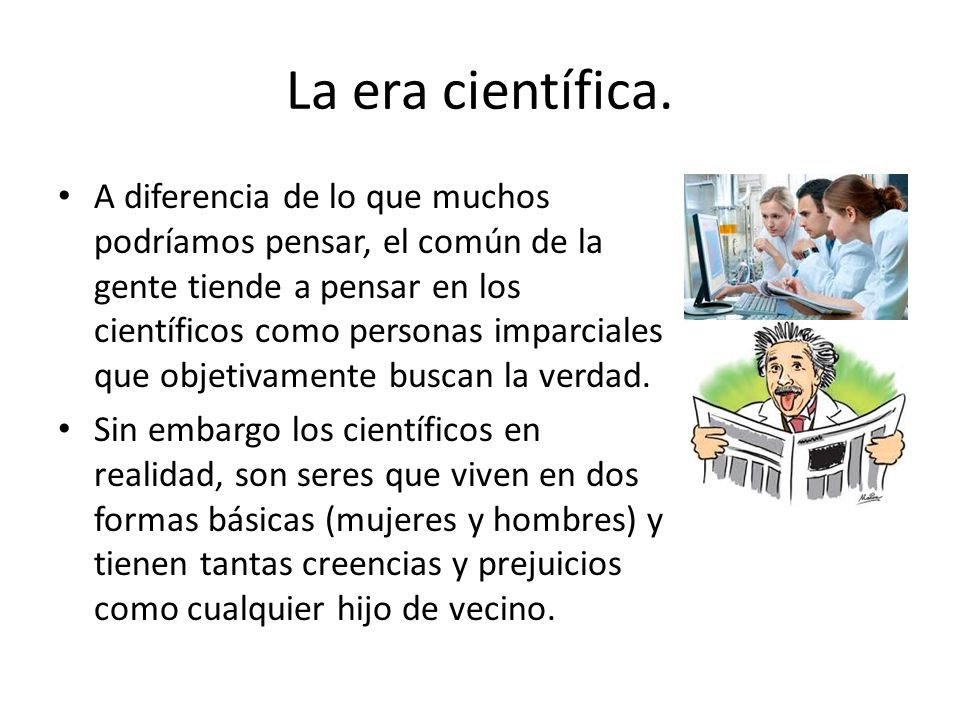 La era científica.

• A diferencia de lo que muchos podríamos pensar, el común de la gente tiende a pensar en los científicos como personas imparciales que objetivamente buscan la verdad.

• Sin embargo los científicos en realidad, son seres que viven en dos formas básicas (mujeres y hombres) y tienen tantas creencias y prejuicios como cualquier hijo de vecino.